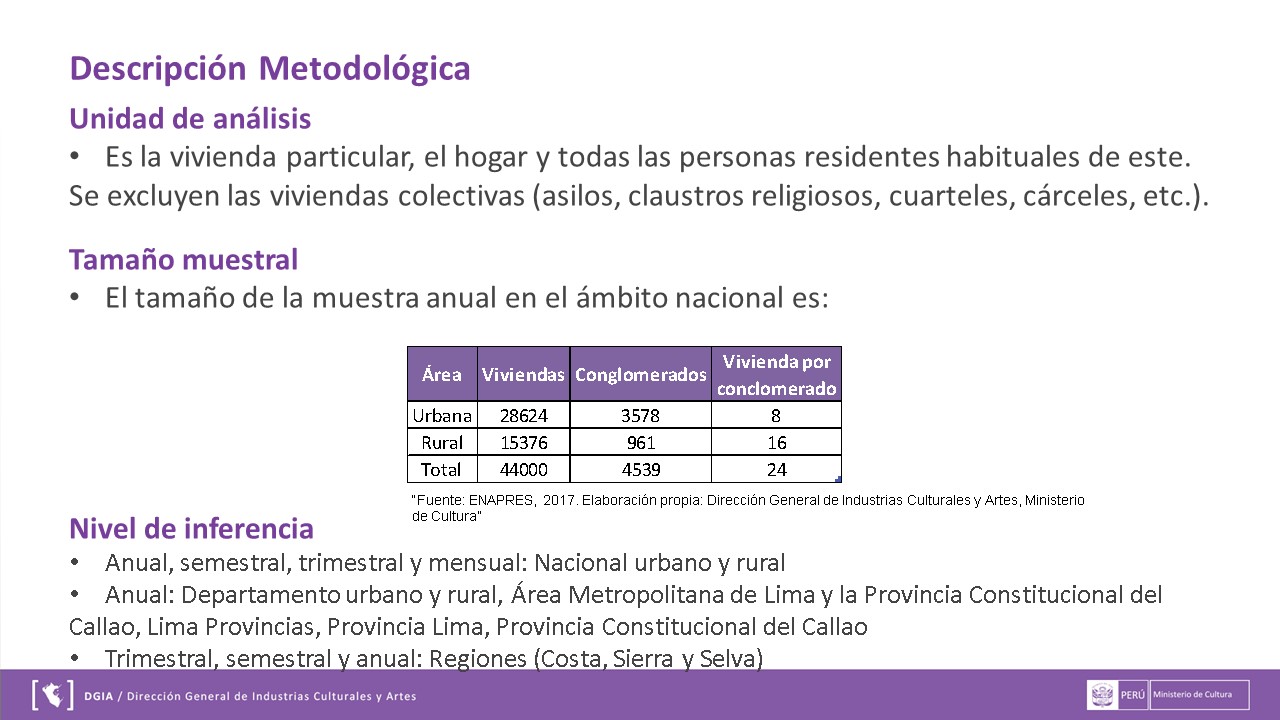 Descripción Metodológica

Unidad de análisis

• Es la vivienda particular, el hogar y todas las personas residentes habituales de este. Se excluyen las viviendas colectivas (asilos, claustros religiosos, cuarteles, cárceles, etc.).

Tamaño muestral

• El tamaño de la muestra anual en el ámbito nacional es:

| Área | Viviendas | Conglomerados | Vivienda por conclomerado |
|---|---|---|---|
| Urbana | 28624 | 3578 | 8 |
| Rural | 15376 | 961 | 16 |
| Total | 44000 | 4539 | 24 |

"Fuente: ENAPRES, 2017. Elaboración propia: Dirección General de Industrias Culturales y Artes, Ministerio de Cultura"

Nivel de inferencia

• Anual, semestral, trimestral y mensual: Nacional urbano y rural

• Anual: Departamento urbano y rural, Área Metropolitana de Lima y la Provincia Constitucional del Callao, Lima Provincias, Provincia Lima, Provincia Constitucional del Callao

• Trimestral, semestral y anual: Regiones (Costa, Sierra y Selva)

DGIA / Dirección General de Industrias Culturales y Artes

PERÚ Ministerio de Cultura